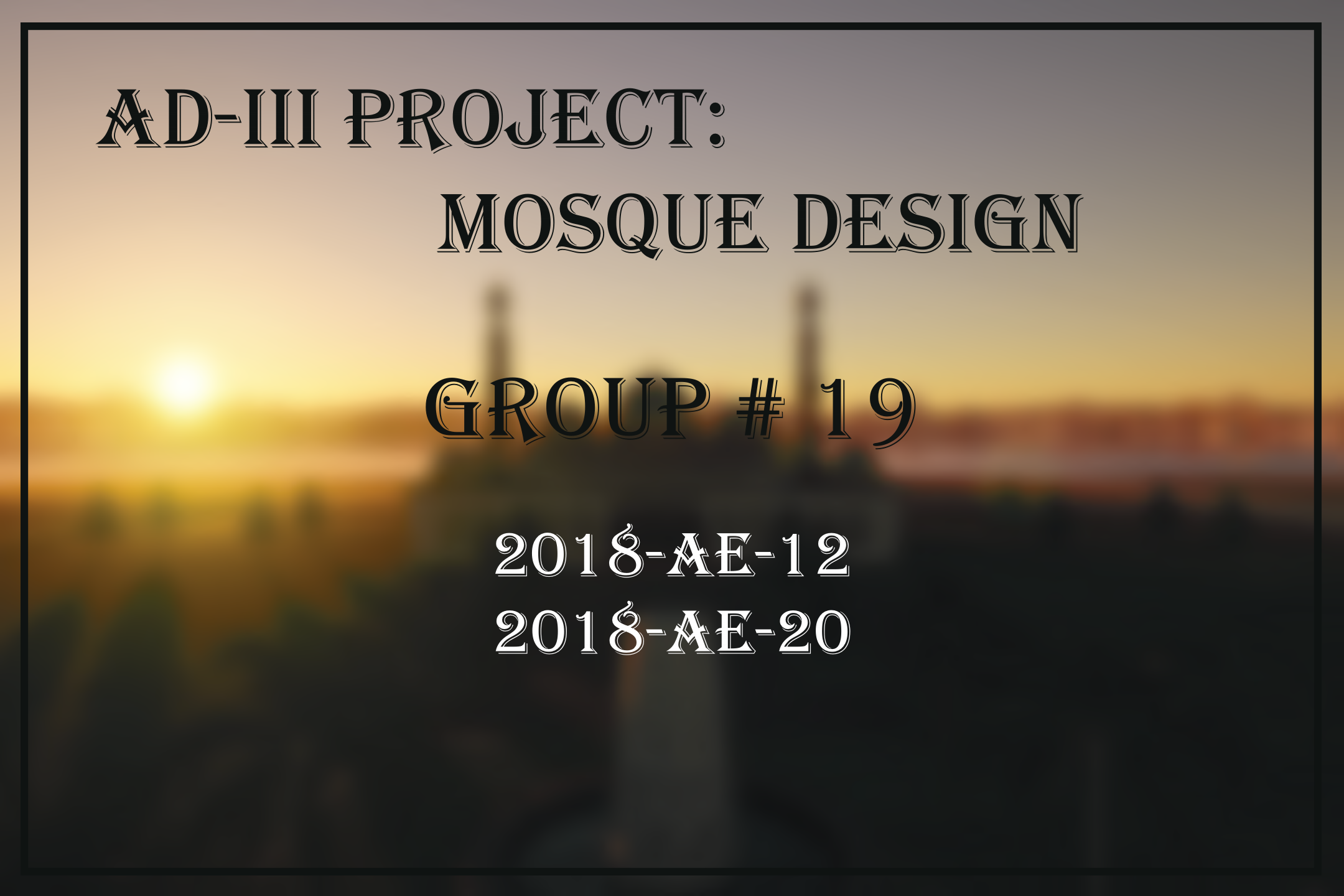 AD-III PROJECT:
MOSQUE DESIGN

GROUP # 19

2018-AE-12
2018-AE-20